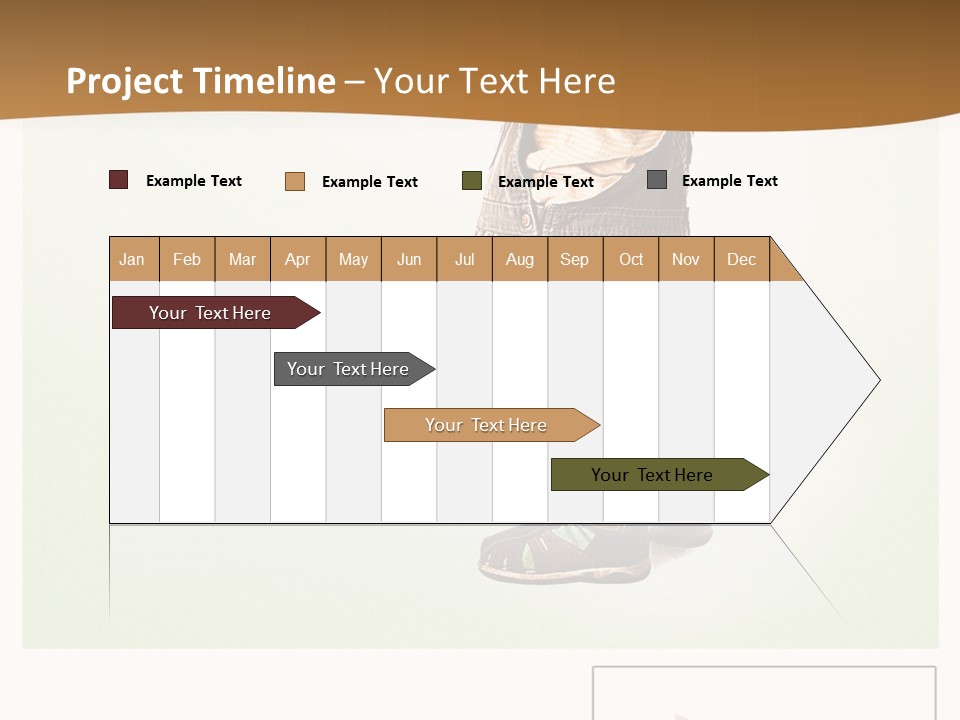 Project Timeline – Your Text Here

Example Text
Example Text
Example Text
Example Text

| Jan | Feb | Mar | Apr | May | Jun | Jul | Aug | Sep | Oct | Nov | Dec |
|---|---|---|---|---|---|---|---|---|---|---|---|

Your Text Here
Your Text Here
Your Text Here
Your Text Here